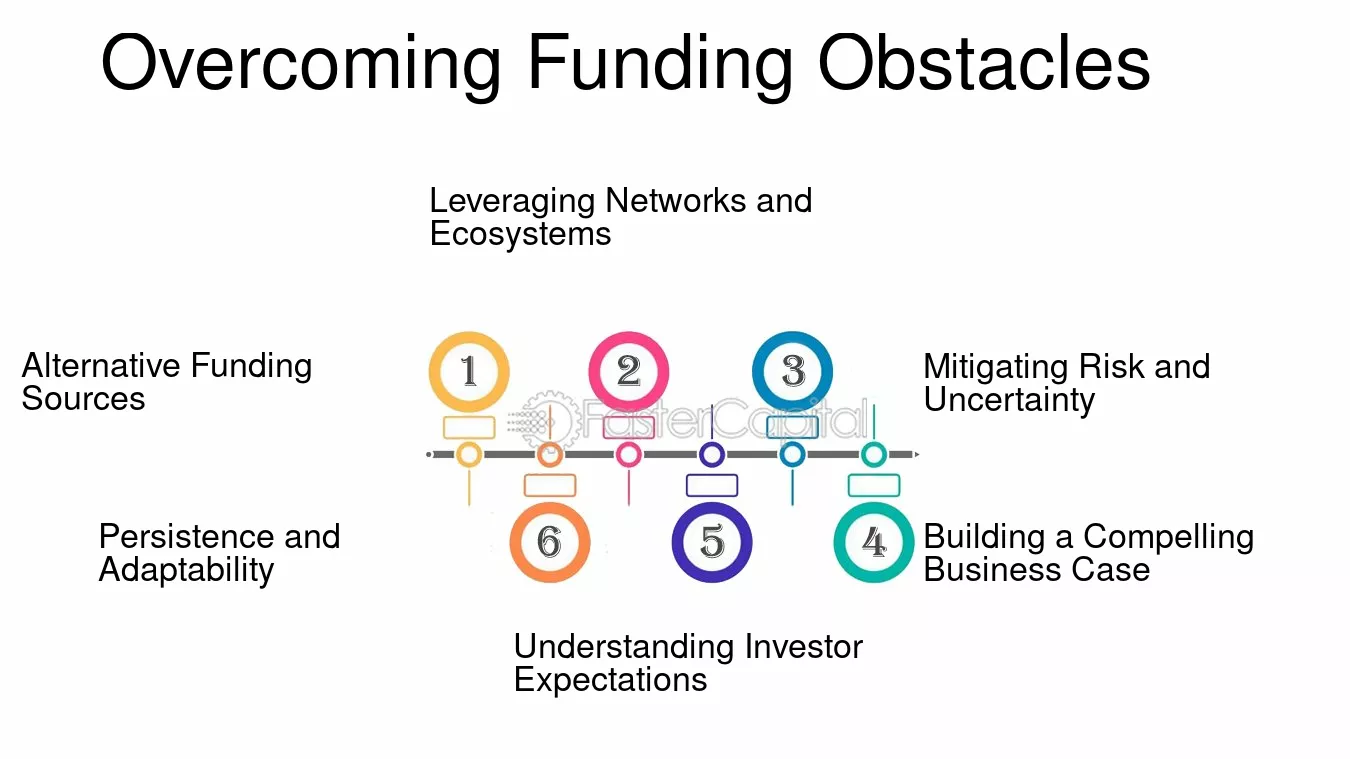 Overcoming Funding Obstacles

Leveraging Networks and Ecosystems

Alternative Funding Sources

1

2

3

Mitigating Risk and Uncertainty

Persistence and Adaptability

6

5

4

Building a Compelling Business Case

Understanding Investor Expectations

FasterCapital